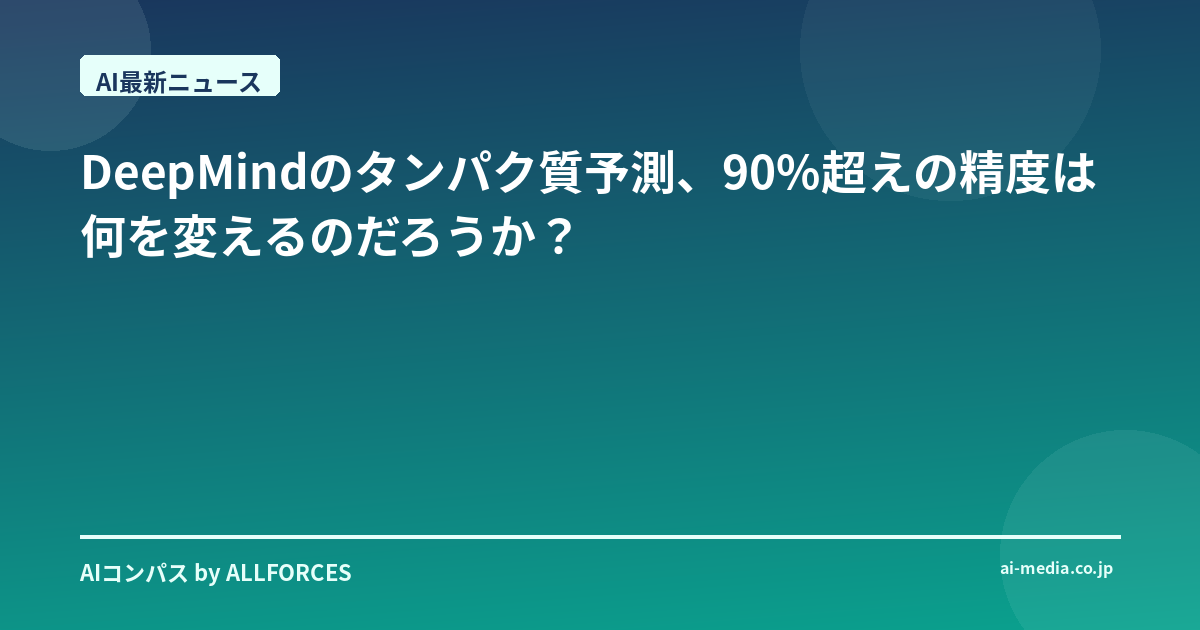 AI最新ニュース

DeepMindのタンパク質予測、90%超えの精度は何を変えるのだろうか？

AIコンパス by ALLFORCES

ai-media.co.jp